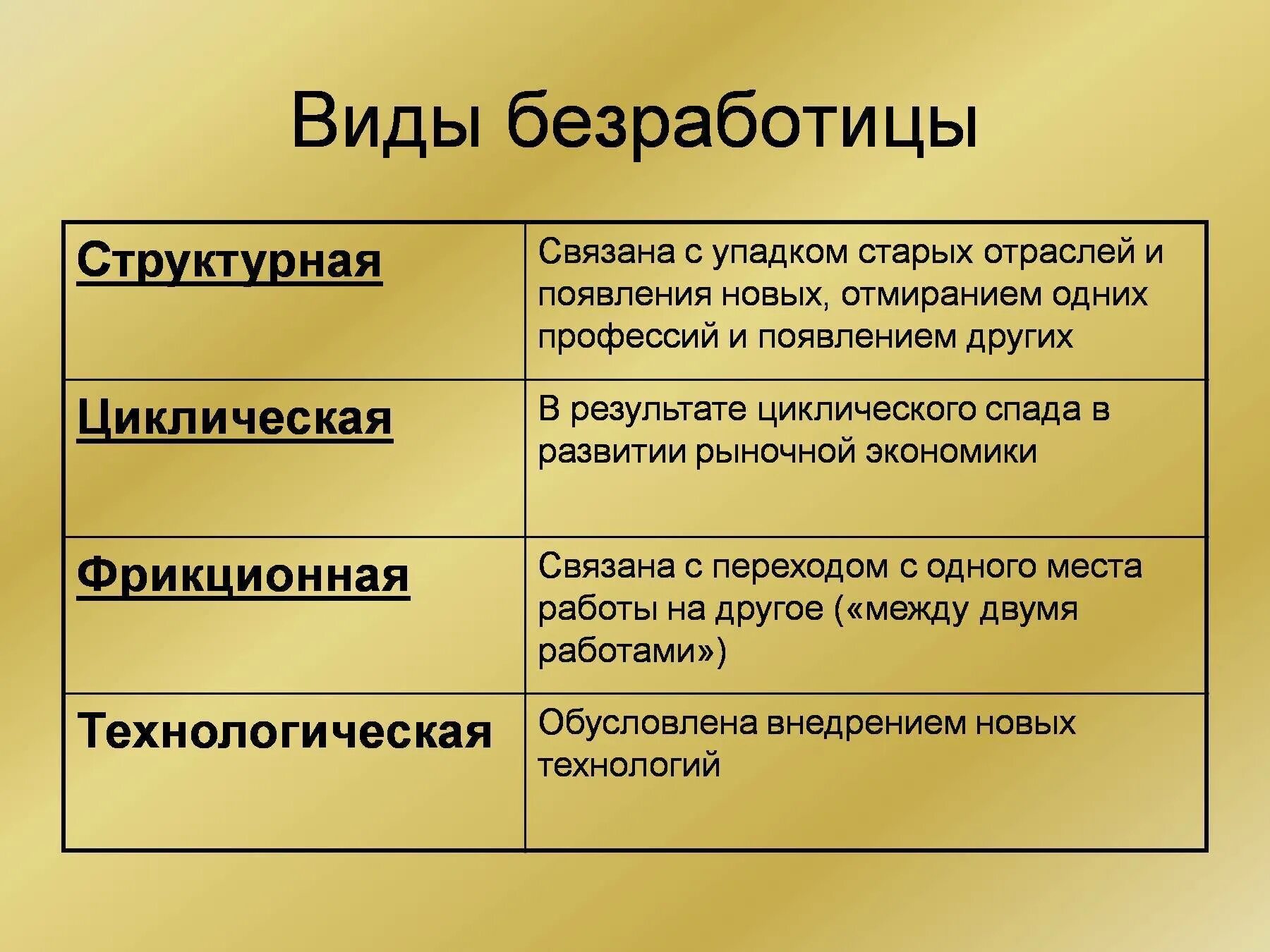 Виды безработицы

| Структурная | Связана с упадком старых отраслей и появления новых, отмиранием одних профессий и появлением других |
|---|---|
| Циклическая | В результате циклического спада в развитии рыночной экономики |
| Фрикционная | Связана с переходом с одного места работы на другое («между двумя работами») |
| Технологическая | Обусловлена внедрением новых технологий |